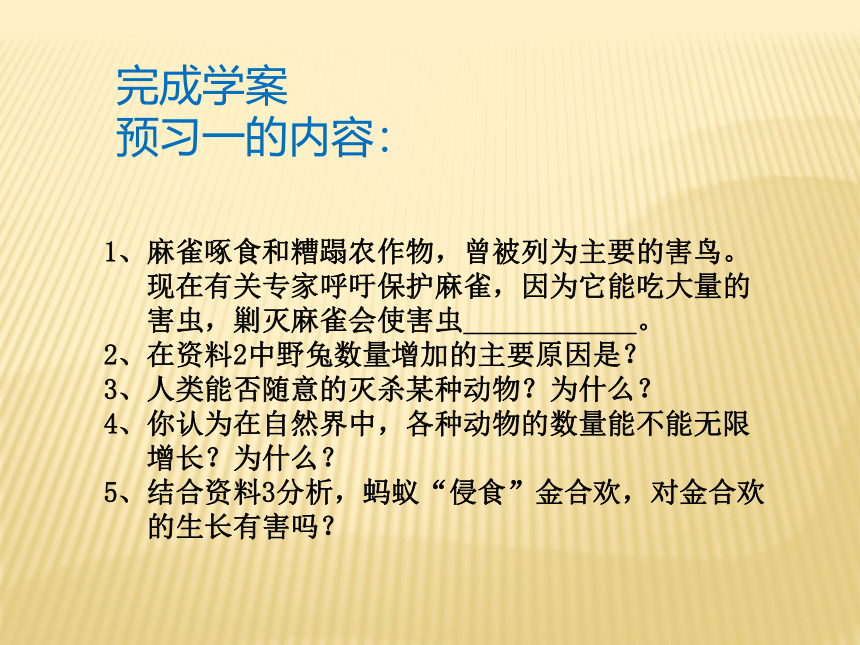 完成学案
预习一的内容:

1、麻雀啄食和糟蹋农作物，曾被列为主要的害鸟。现在有关专家呼吁保护麻雀，因为它能吃大量的害虫，剿灭麻雀会使害虫____________。
2、在资料2中野兔数量增加的主要原因是？
3、人类能否随意的灭杀某种动物？为什么？
4、你认为在自然界中，各种动物的数量能不能无限增长？为什么？
5、结合资料3分析，蚂蚁“侵食”金合欢，对金合欢的生长有害吗？